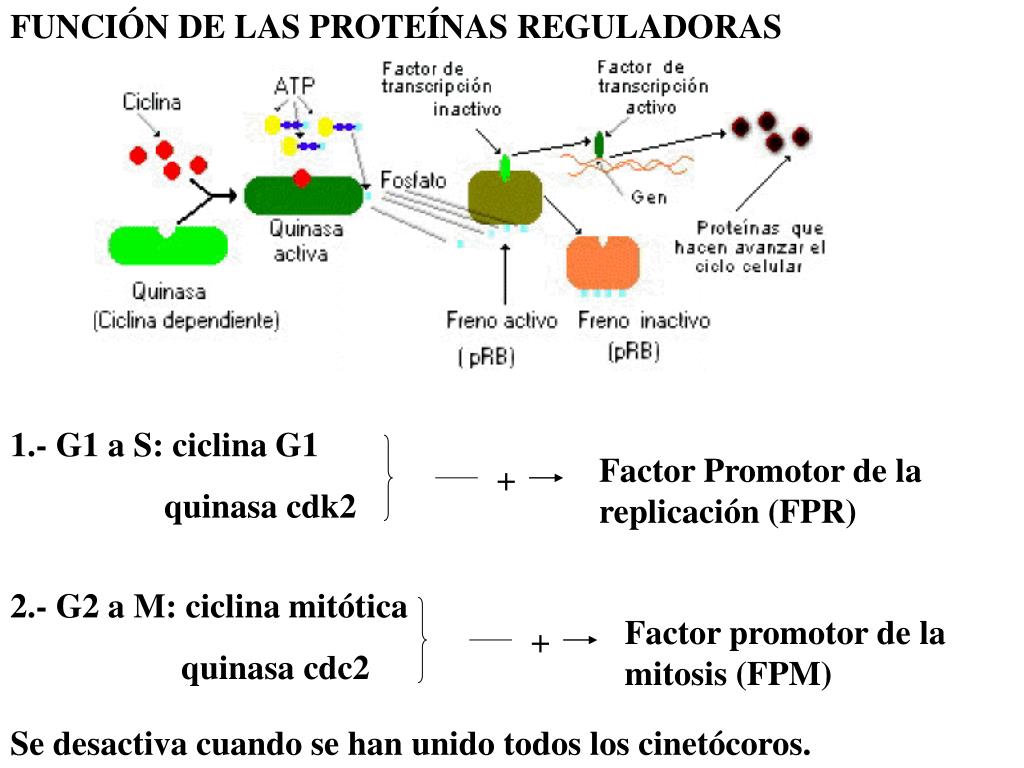 FUNCIÓN DE LAS PROTEÍNAS REGULADORAS

Ciclina
ATP
Factor de transcripción inactivo
Factor de transcripción activo
Fosfato
Gen
Quinasa activa
Proteínas que hacen avanzar el ciclo celular
Quinasa (Ciclina dependiente)
Freno activo (pRB)
Freno inactivo (pRB)

1.- G1 a S: ciclina G1
quinasa cdk2
+
Factor Promotor de la replicación (FPR)

2.- G2 a M: ciclina mitótica
quinasa cdc2
+
Factor promotor de la mitosis (FPM)

Se desactiva cuando se han unido todos los cinetócoros.